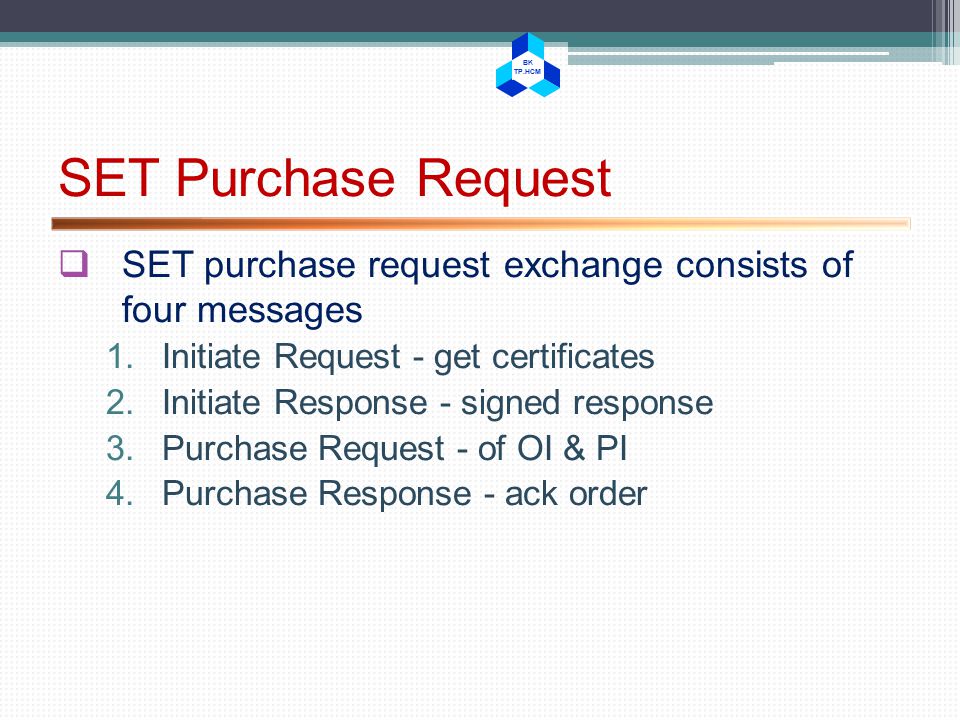 BK
TP.HCM

SET Purchase Request

SET purchase request exchange consists of four messages

1. Initiate Request - get certificates
2. Initiate Response - signed response
3. Purchase Request - of OI & PI
4. Purchase Response - ack order